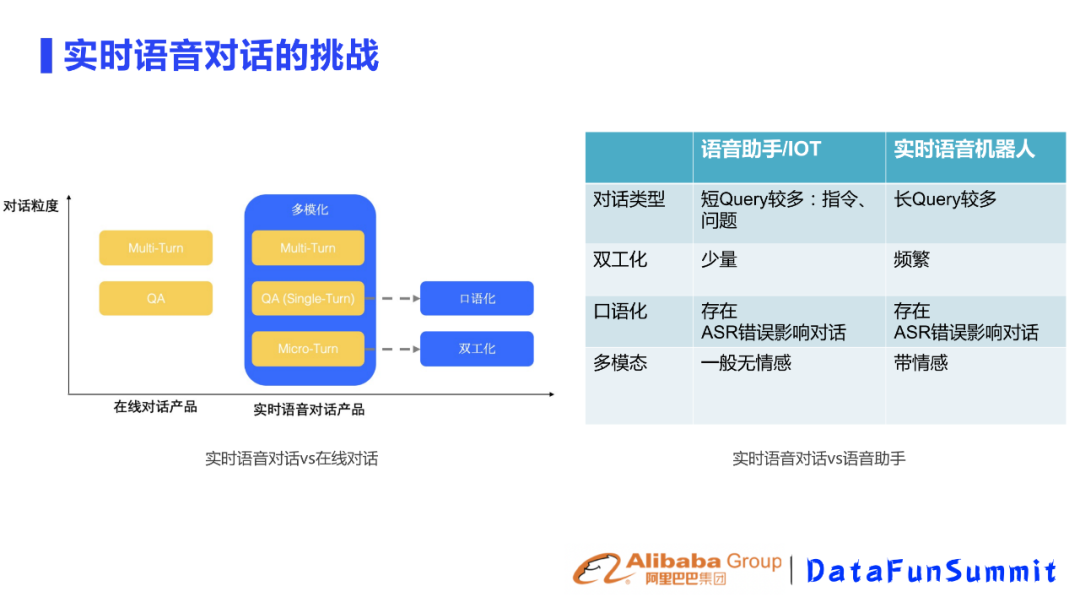 实时语音对话的挑战

对话粒度

Multi-Turn

QA

多模化

Multi-Turn

QA (Single-Turn)

Micro-Turn

口语化

双工化

在线对话产品

实时语音对话产品

实时语音对话vs在线对话

| | 语音助手/IOT | 实时语音机器人 |
|---|---|---|
| 对话类型 | 短Query较多：指令、问题 | 长Query较多 |
| 双工化 | 少量 | 频繁 |
| 口语化 | 存在 ASR错误影响对话 | 存在 ASR错误影响对话 |
| 多模态 | 一般无情感 | 带情感 |

实时语音对话vs语音助手

Alibaba Group 阿里巴巴集团 | DataFunSummit